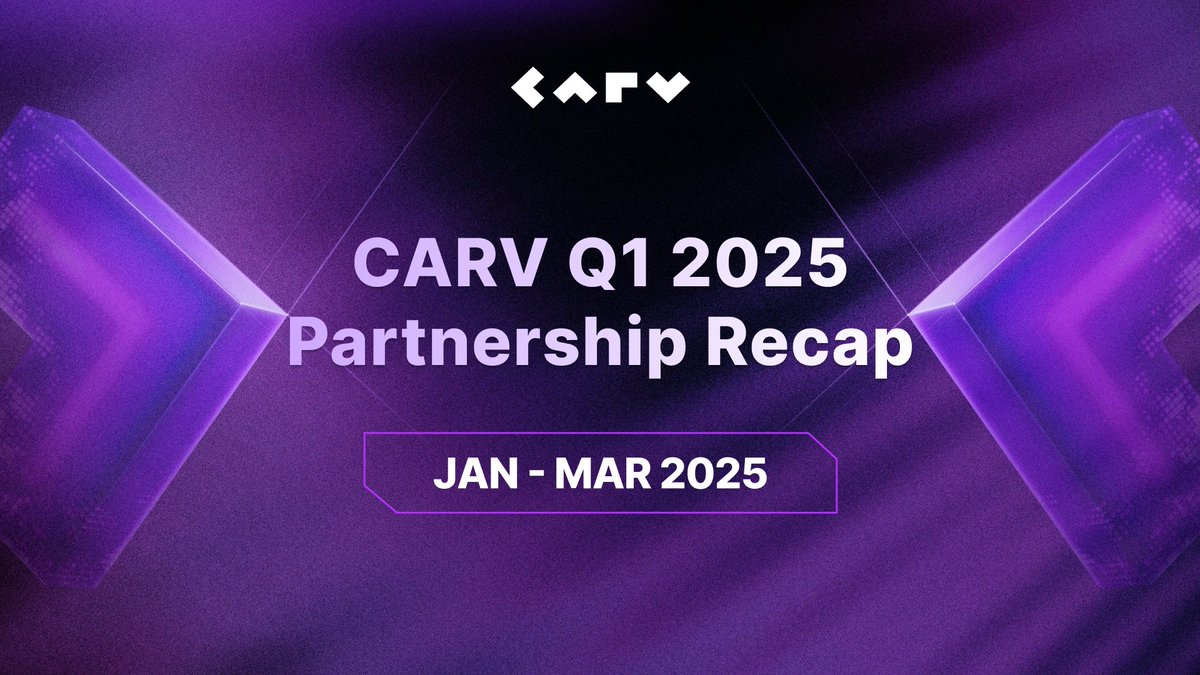 CARV

CARV Q1 2025
Partnership Recap

JAN - MAR 2025